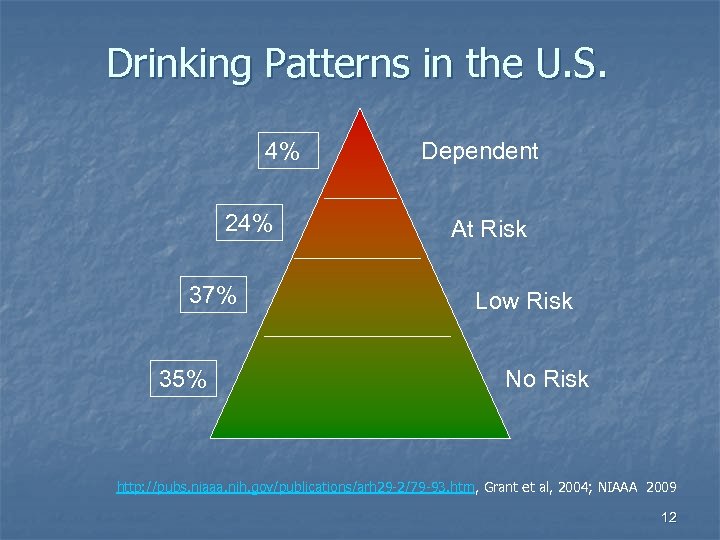 Drinking Patterns in the U.S.

4%

Dependent

24%

At Risk

37%

Low Risk

35%

No Risk

http://pubs.niaaa.nih.gov/publications/arh29-2/79-93.htm, Grant et al, 2004; NIAAA 2009

12